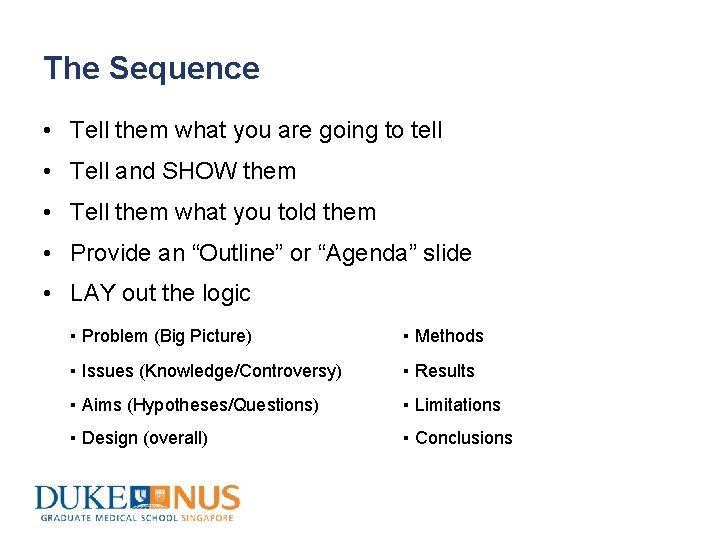 The Sequence

• Tell them what you are going to tell
• Tell and SHOW them
• Tell them what you told them
• Provide an “Outline” or “Agenda” slide
• LAY out the logic

▪ Problem (Big Picture)
▪ Issues (Knowledge/Controversy)
▪ Aims (Hypotheses/Questions)
▪ Design (overall)

▪ Methods
▪ Results
▪ Limitations
▪ Conclusions

DUKE NUS
GRADUATE MEDICAL SCHOOL SINGAPORE